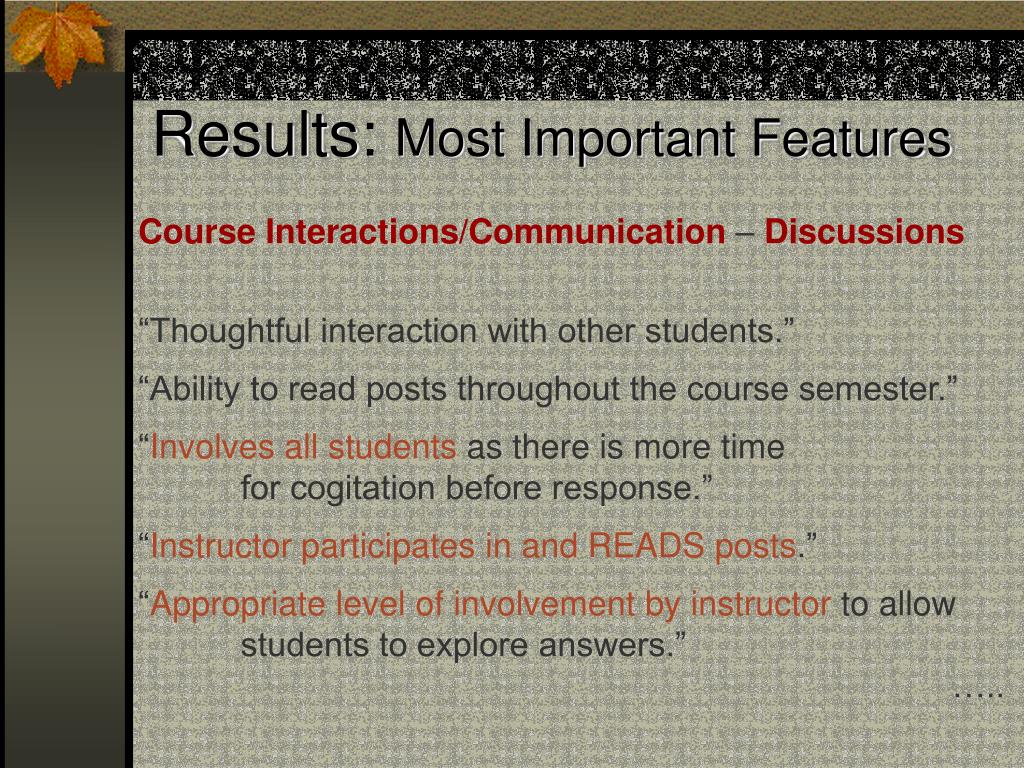 Results: Most Important Features

Course Interactions/Communication – Discussions

“Thoughtful interaction with other students.”

“Ability to read posts throughout the course semester.”

“Involves all students as there is more time for cogitation before response.”

“Instructor participates in and READS posts.”

“Appropriate level of involvement by instructor to allow students to explore answers.”

…..